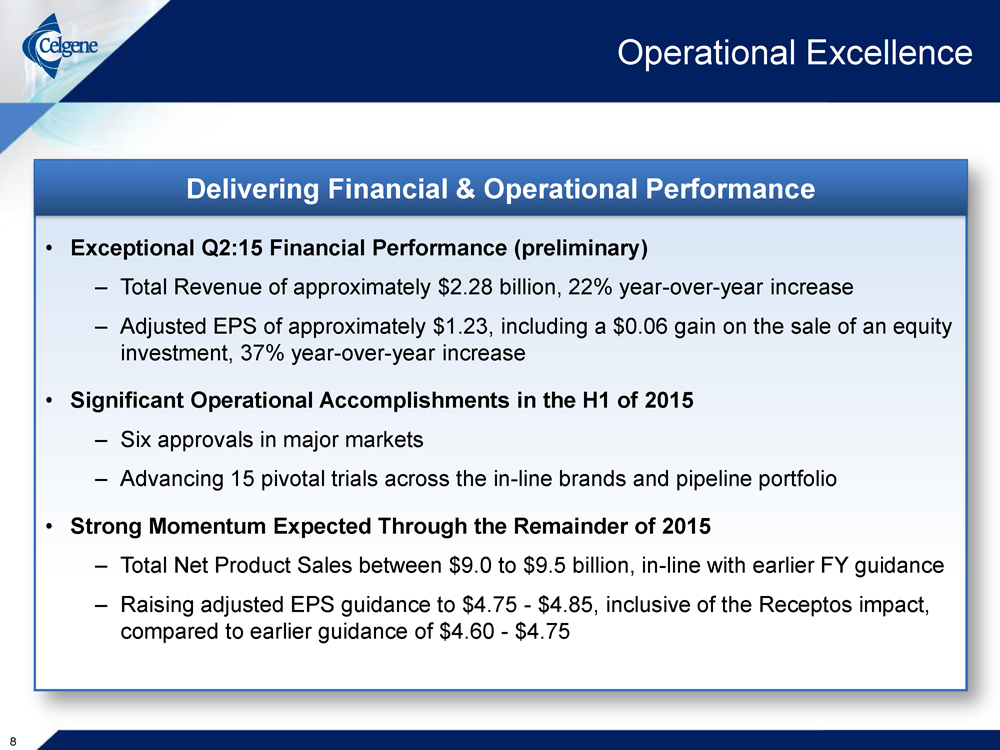 Celgene

Operational Excellence

Delivering Financial & Operational Performance

• Exceptional Q2:15 Financial Performance (preliminary)
– Total Revenue of approximately \$2.28 billion, 22% year-over-year increase
– Adjusted EPS of approximately \$1.23, including a \$0.06 gain on the sale of an equity investment, 37% year-over-year increase

• Significant Operational Accomplishments in the H1 of 2015
– Six approvals in major markets
– Advancing 15 pivotal trials across the in-line brands and pipeline portfolio

• Strong Momentum Expected Through the Remainder of 2015
– Total Net Product Sales between \$9.0 to \$9.5 billion, in-line with earlier FY guidance
– Raising adjusted EPS guidance to \$4.75 - \$4.85, inclusive of the Receptos impact, compared to earlier guidance of \$4.60 - \$4.75

8